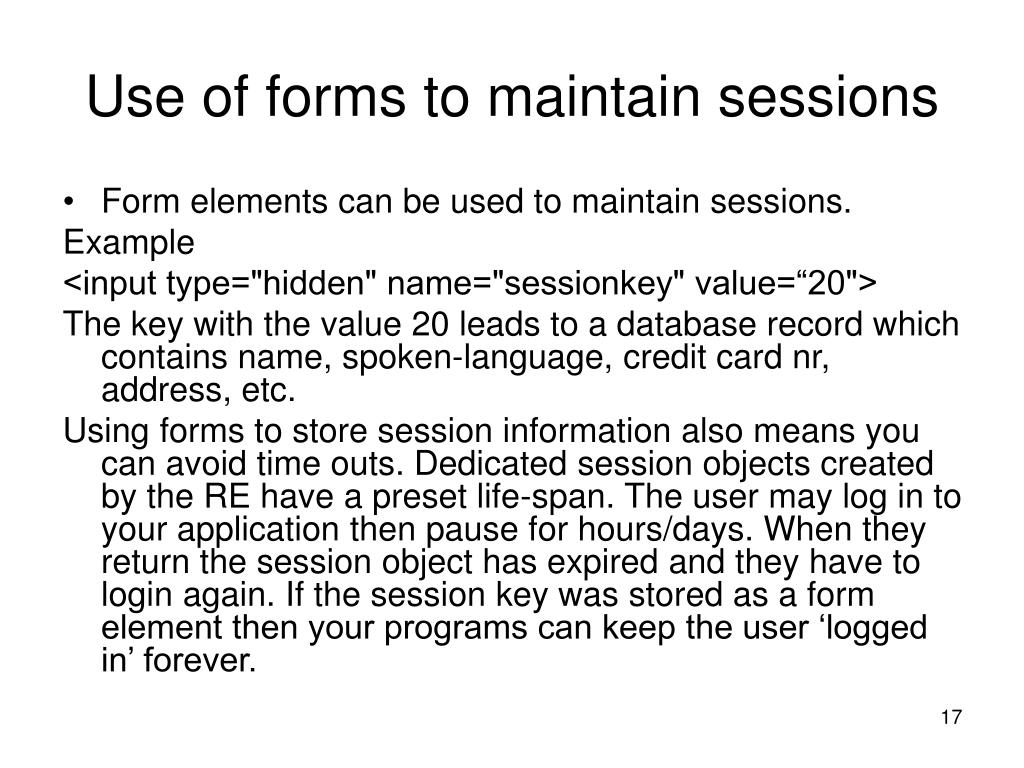 Use of forms to maintain sessions

• Form elements can be used to maintain sessions.

Example

<input type="hidden" name="sessionkey" value=“20">

The key with the value 20 leads to a database record which contains name, spoken-language, credit card nr, address, etc.

Using forms to store session information also means you can avoid time outs. Dedicated session objects created by the RE have a preset life-span. The user may log in to your application then pause for hours/days. When they return the session object has expired and they have to login again. If the session key was stored as a form element then your programs can keep the user ‘logged in’ forever.

17